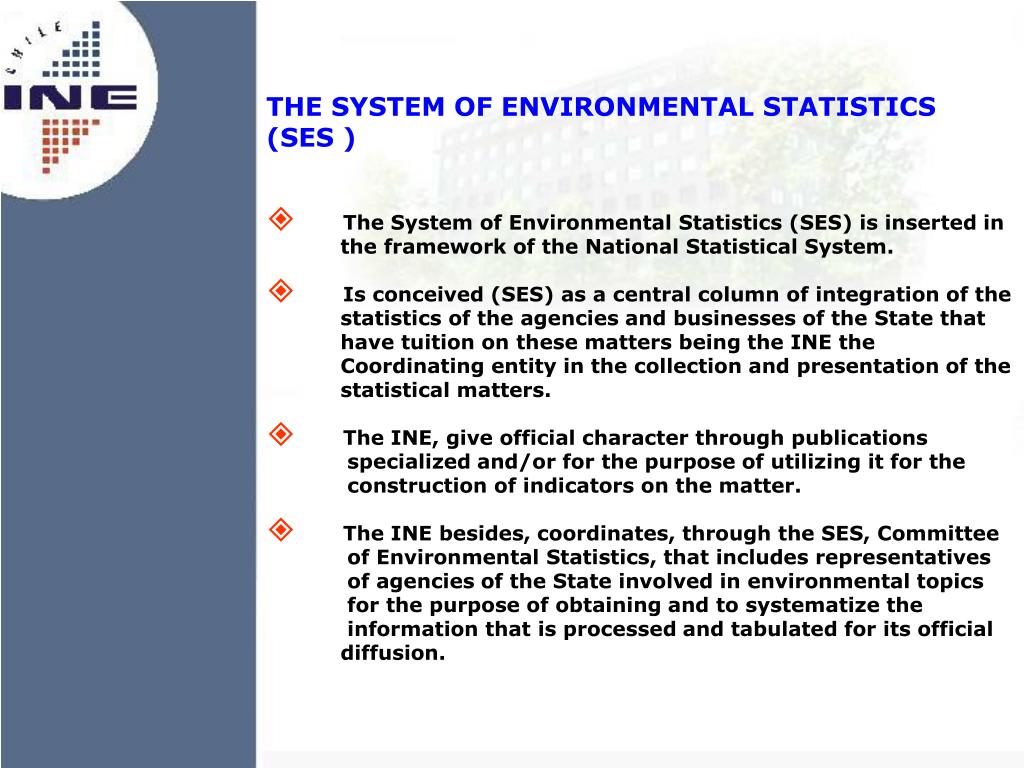 CHILE
INE

THE SYSTEM OF ENVIRONMENTAL STATISTICS (SES )

The System of Environmental Statistics (SES) is inserted in the framework of the National Statistical System.

Is conceived (SES) as a central column of integration of the statistics of the agencies and businesses of the State that have tuition on these matters being the INE the Coordinating entity in the collection and presentation of the statistical matters.

The INE, give official character through publications specialized and/or for the purpose of utilizing it for the construction of indicators on the matter.

The INE besides, coordinates, through the SES, Committee of Environmental Statistics, that includes representatives of agencies of the State involved in environmental topics for the purpose of obtaining and to systematize the information that is processed and tabulated for its official diffusion.